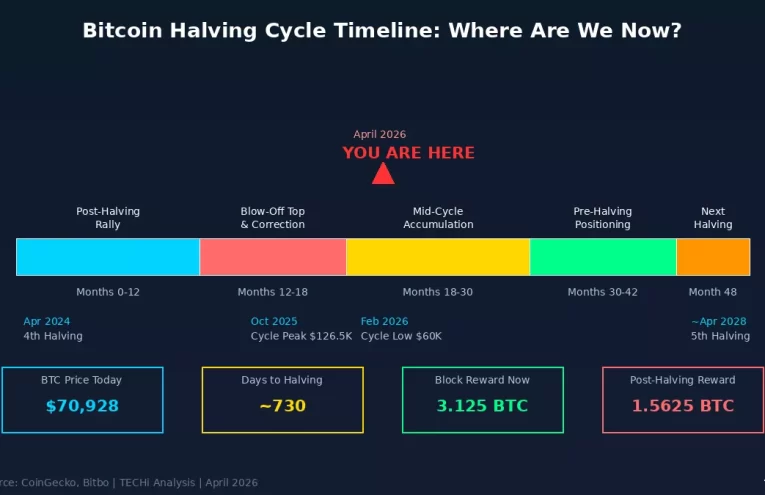 Bitcoin Halving Cycle Timeline: Where Are We Now?

April 2026
YOU ARE HERE

Post-Halving Rally

Blow-Off Top & Correction

Mid-Cycle Accumulation

Pre-Halving Positioning

Next Halving

Months 0-12

Months 12-18

Months 18-30

Months 30-42

Month 48

Apr 2024
4th Halving

Oct 2025
Cycle Peak $126.5K

Feb 2026
Cycle Low $60K

~Apr 2028
5th Halving

BTC Price Today
$70,928

Days to Halving
~730

Block Reward Now
3.125 BTC

Post-Halving Reward
1.5625 BTC

rce: CoinGecko, Bitbo | TECHi Analysis | April 2026